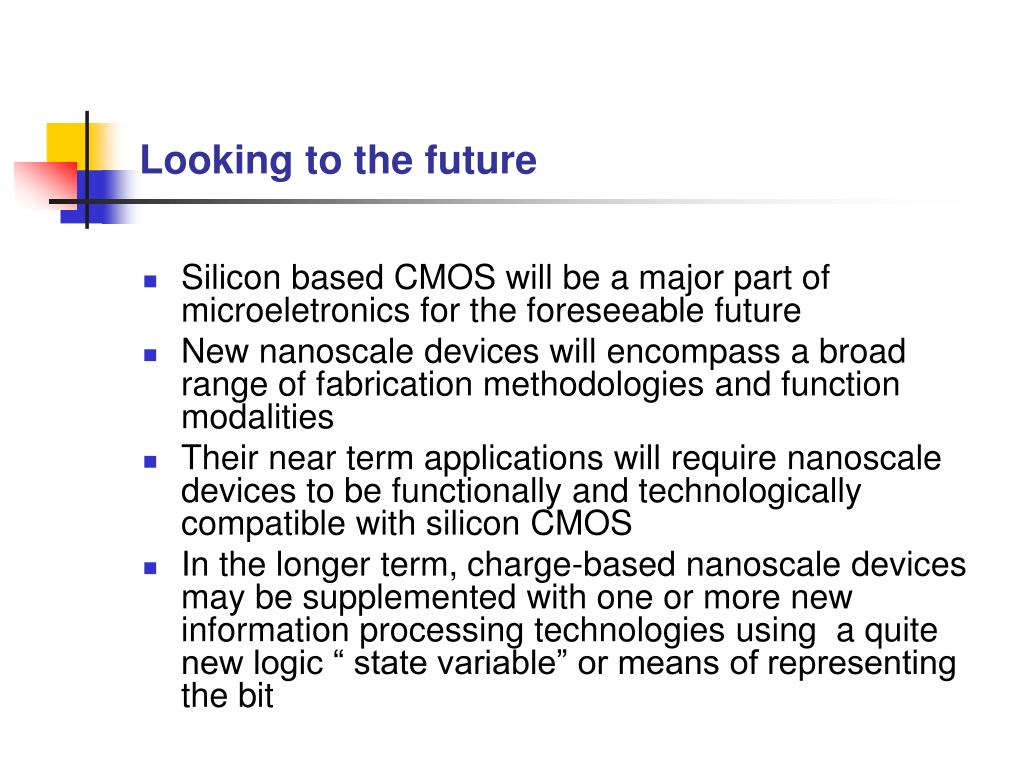 Looking to the future

- Silicon based CMOS will be a major part of microeletronics for the foreseeable future
- New nanoscale devices will encompass a broad range of fabrication methodologies and function modalities
- Their near term applications will require nanoscale devices to be functionally and technologically compatible with silicon CMOS
- In the longer term, charge-based nanoscale devices may be supplemented with one or more new information processing technologies using a quite new logic “ state variable” or means of representing the bit